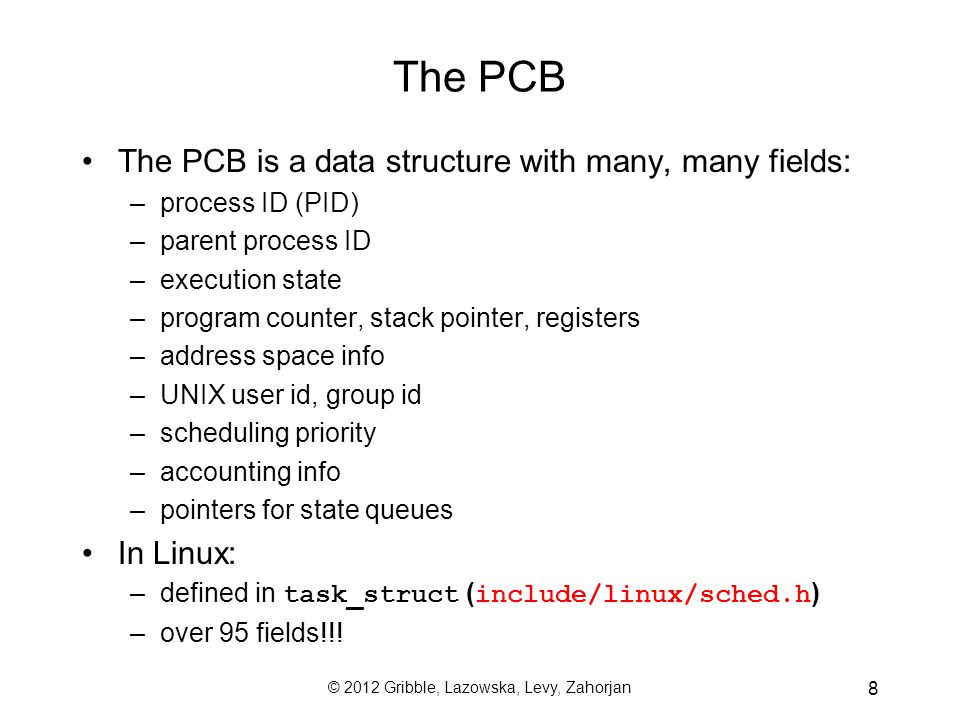 The PCB

• The PCB is a data structure with many, many fields:
  – process ID (PID)
  – parent process ID
  – execution state
  – program counter, stack pointer, registers
  – address space info
  – UNIX user id, group id
  – scheduling priority
  – accounting info
  – pointers for state queues

• In Linux:
  – defined in task_struct (include/linux/sched.h)
  – over 95 fields!!!

© 2012 Gribble, Lazowska, Levy, Zahorjan

8